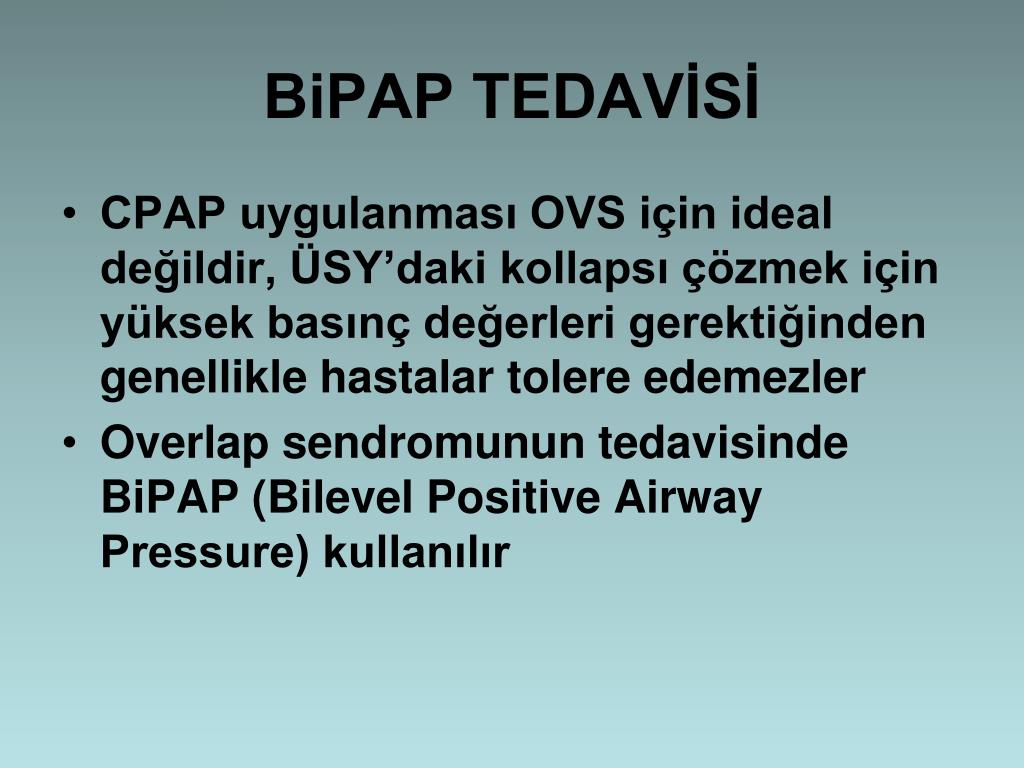 BiPAP TEDAVİSİ

• CPAP uygulanması OVS için ideal değildir, ÜSY’daki kollapsı çözmek için yüksek basınç değerleri gerektiğinden genellikle hastalar tolere edemezler

• Overlap sendromunun tedavisinde BiPAP (Bilevel Positive Airway Pressure) kullanılır